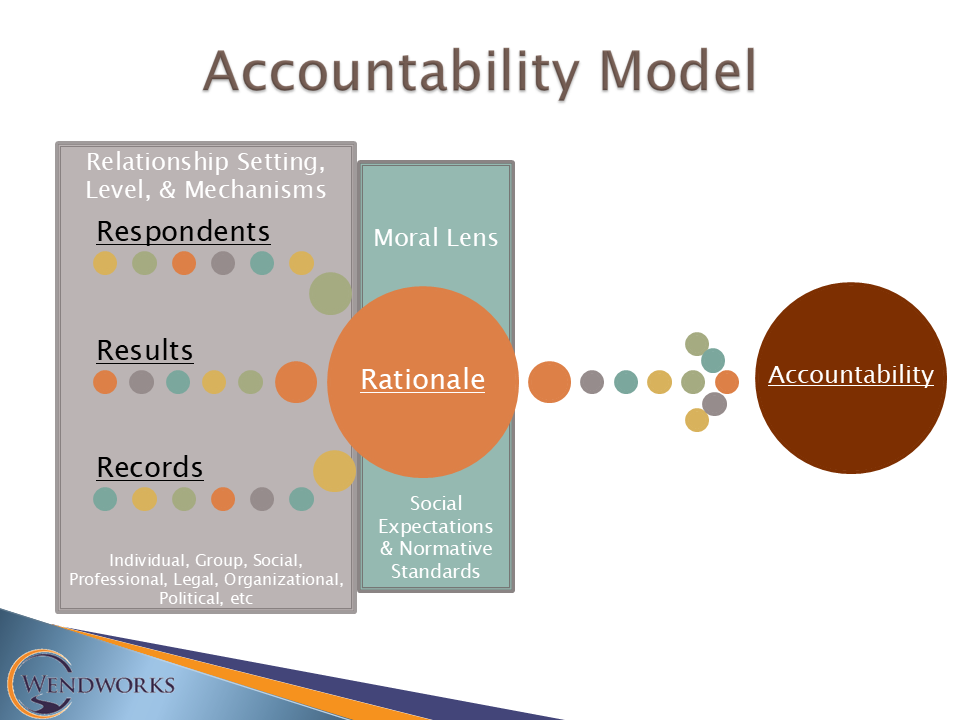 Accountability Model

Relationship Setting, Level, & Mechanisms

Respondents

Results

Records

Individual, Group, Social, Professional, Legal, Organizational, Political, etc

Moral Lens

Rationale

Social Expectations & Normative Standards

Accountability

WENDWORKS